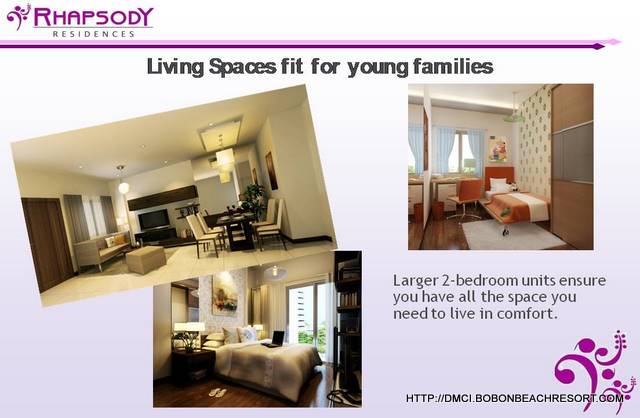 RHAPSODY
RESIDENCES

Living Spaces fit for young families

Larger 2-bedroom units ensure you have all the space you need to live in comfort.

HTTP://DMCI.BOBONBEACHRESORT.COM